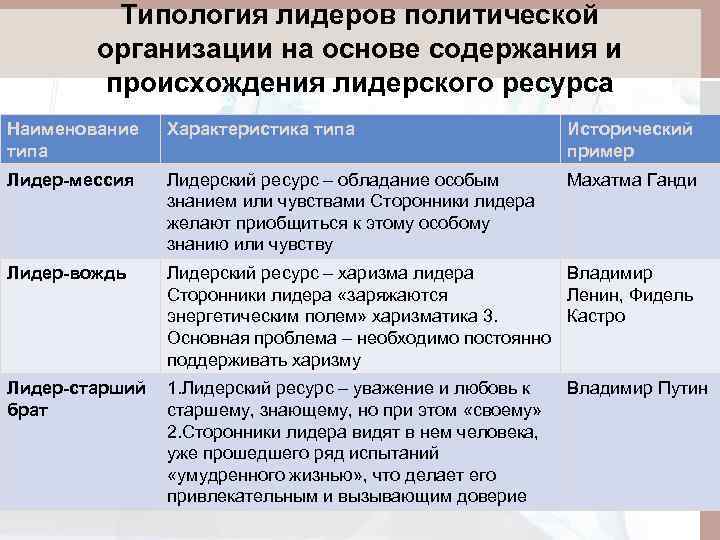 Типология лидеров политической организации на основе содержания и происхождения лидерского ресурса

| Наименование типа | Характеристика типа | Исторический пример |
|---|---|---|
| Лидер-мессия | Лидерский ресурс – обладание особым знанием или чувствами Сторонники лидера желают приобщиться к этому особому знанию или чувству | Махатма Ганди |
| Лидер-вождь | Лидерский ресурс – харизма лидера Сторонники лидера «заряжаются энергетическим полем» харизматика 3. Основная проблема – необходимо постоянно поддерживать харизму | Владимир Ленин, Фидель Кастро |
| Лидер-старший брат | 1.Лидерский ресурс – уважение и любовь к старшему, знающему, но при этом «своему» 2.Сторонники лидера видят в нем человека, уже прошедшего ряд испытаний «умудренного жизнью», что делает его привлекательным и вызывающим доверие | Владимир Путин |